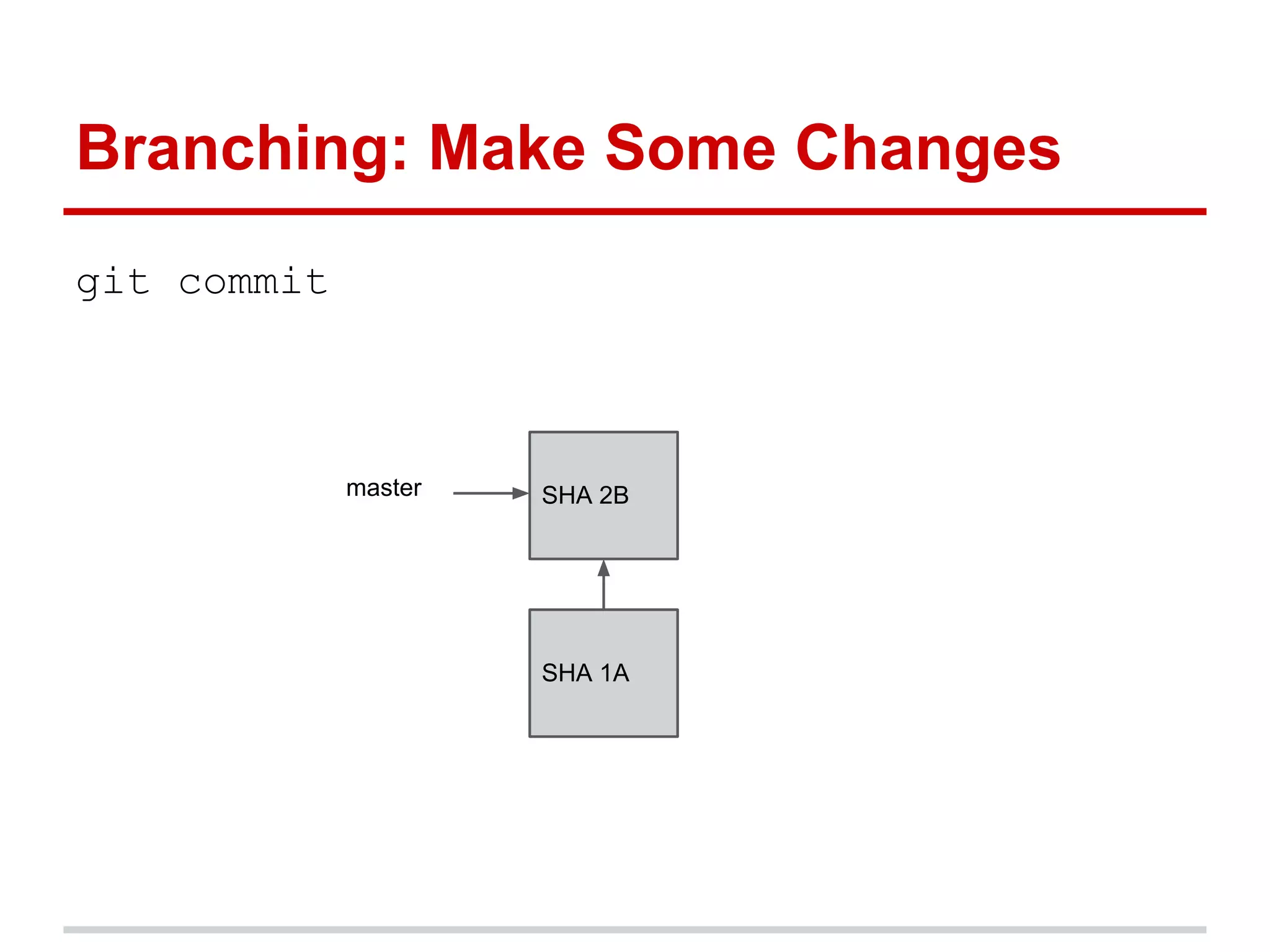 Branching: Make Some Changes

git commit

master

SHA 2B

SHA 1A